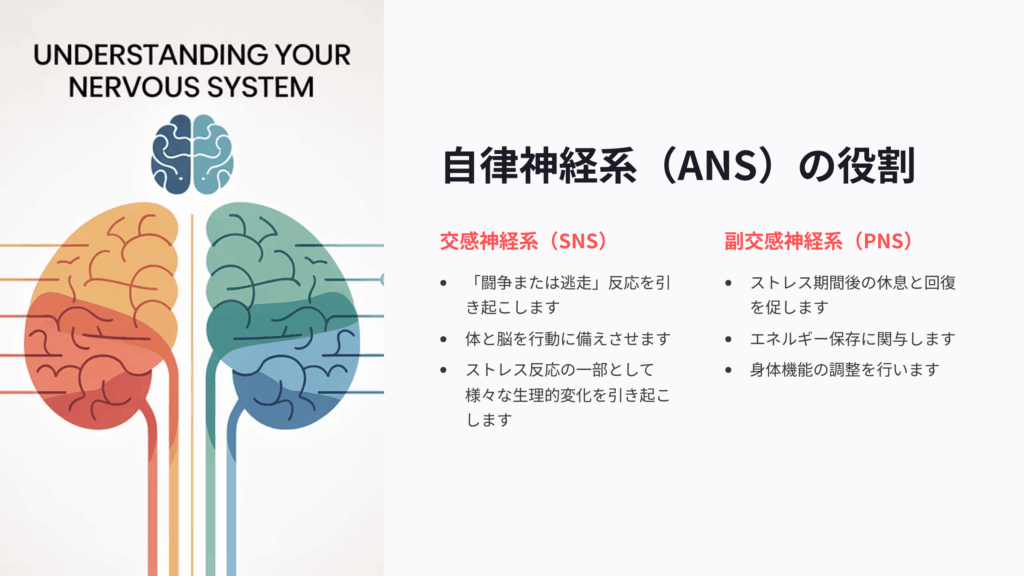 UNDERSTANDING YOUR NERVOUS SYSTEM

自律神経系（ANS）の役割

交感神経系（SNS）

- 「闘争または逃走」反応を引き起こします
- 体と脳を行動に備えさせます
- ストレス反応の一部として様々な生理的変化を引き起こします

副交感神経系（PNS）

- ストレス期間後の休息と回復を促します
- エネルギー保存に関与します
- 身体機能の調整を行います